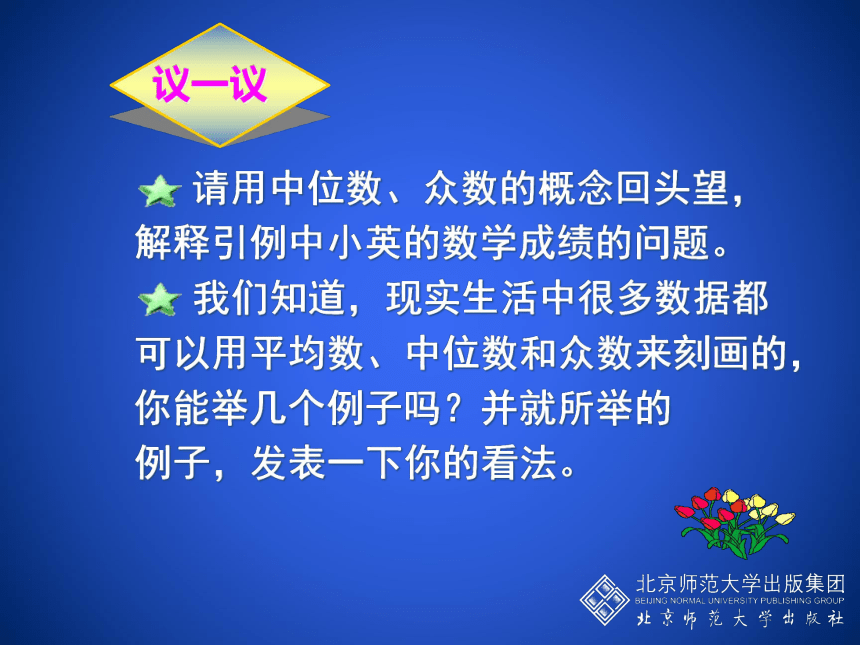 议一议

请用中位数、众数的概念回头望，解释引例中小英的数学成绩的问题。

我们知道，现实生活中很多数据都可以用平均数、中位数和众数来刻画的，你能举几个例子吗？并就所举的例子，发表一下你的看法。

北京师范大学出版集团
BEIJING NORMAL UNIVERSITY PUBLISHING GROUP
北京师范大学出版社